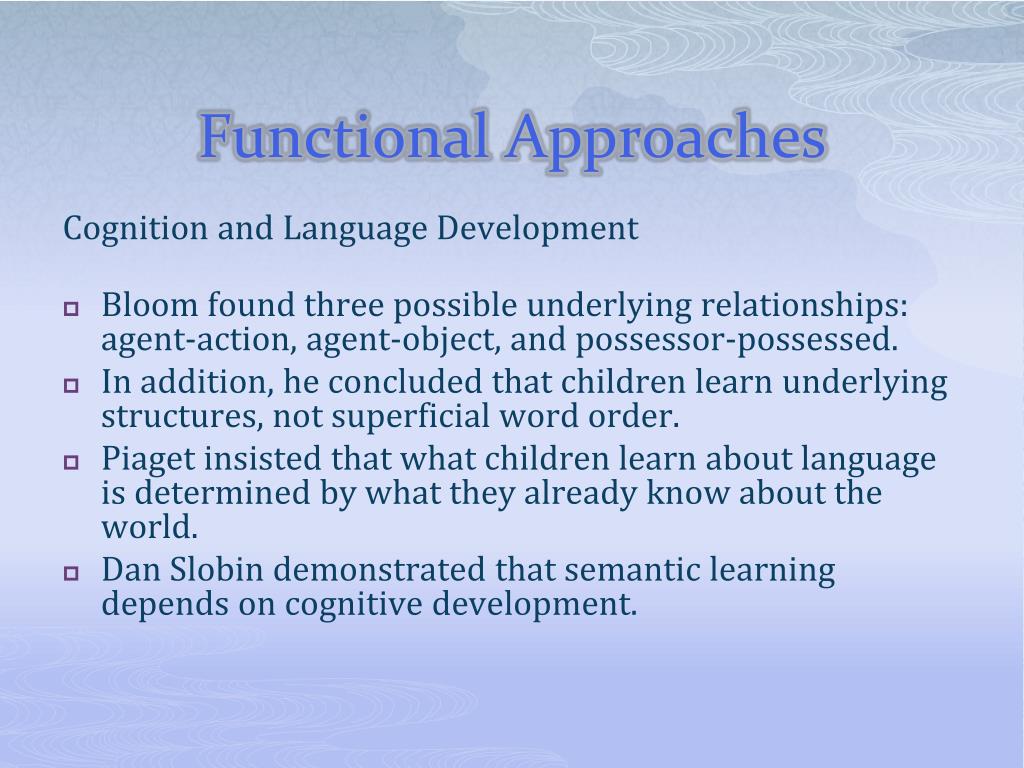 Functional Approaches

Cognition and Language Development

- Bloom found three possible underlying relationships: agent-action, agent-object, and possessor-possessed.
- In addition, he concluded that children learn underlying structures, not superficial word order.
- Piaget insisted that what children learn about language is determined by what they already know about the world.
- Dan Slobin demonstrated that semantic learning depends on cognitive development.